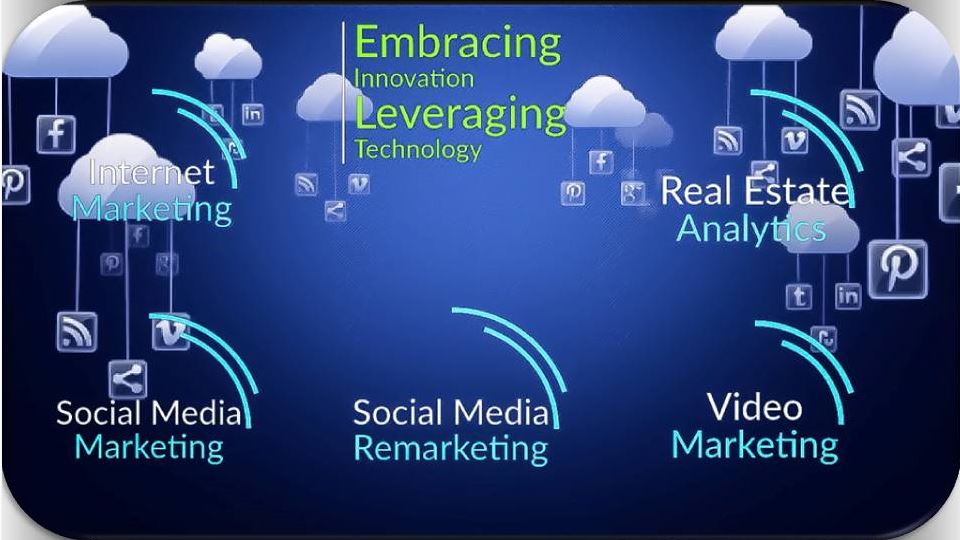 Embracing
Innovation
Leveraging
Technology

Internet
Marketing

Real Estate
Analytics

Social Media
Marketing

Social Media
Remarketing

Video
Marketing